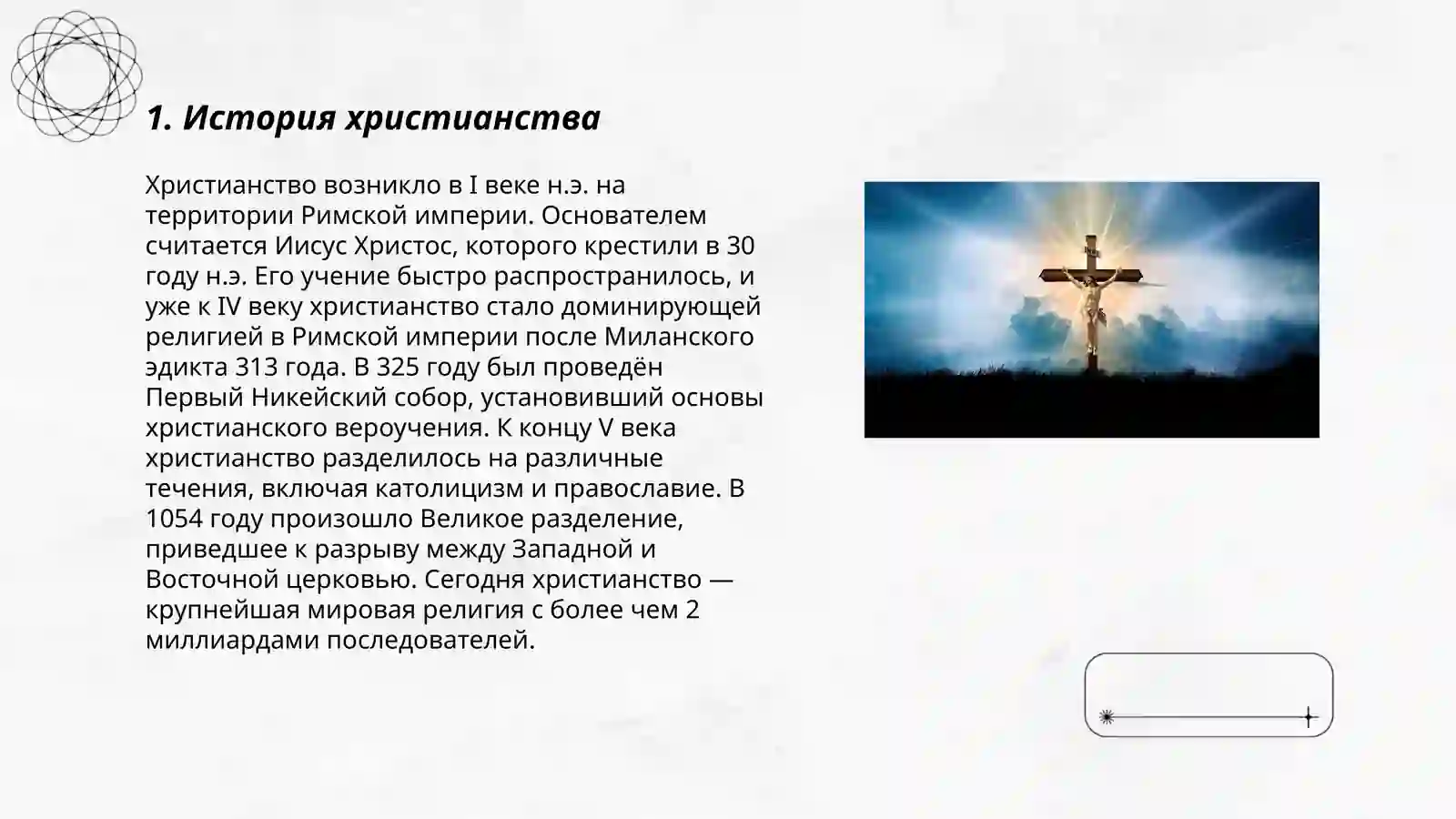 1. История христианства

Христианство возникло в I веке н.э. на территории Римской империи. Основателем считается Иисус Христос, которого крестили в 30 году н.э. Его учение быстро распространилось, и уже к IV веку христианство стало доминирующей религией в Римской империи после Миланского эдикта 313 года. В 325 году был проведён Первый Никейский собор, установивший основы христианского вероучения. К концу V века христианство разделилось на различные течения, включая католицизм и православие. В 1054 году произошло Великое разделение, приведшее к разрыву между Западной и Восточной церковью. Сегодня христианство — крупнейшая мировая религия с более чем 2 миллиардами последователей.